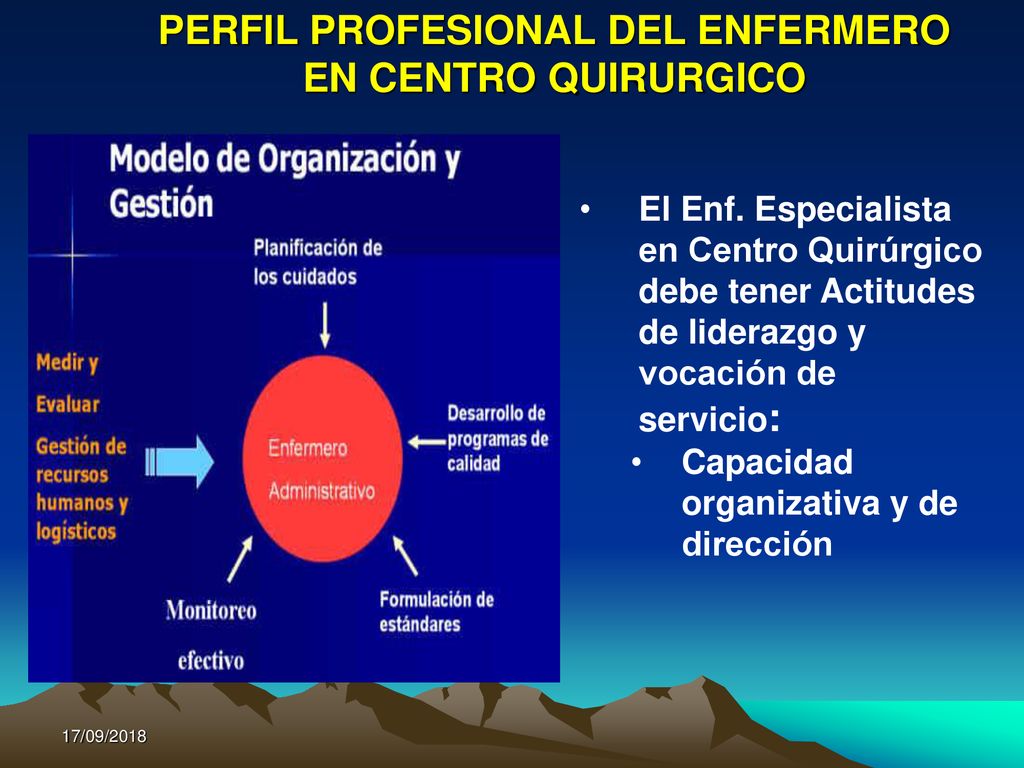 PERFIL PROFESIONAL DEL ENFERMERO EN CENTRO QUIRURGICO

Modelo de Organización y Gestión

Planificación de los cuidados

Medir y Evaluar

Gestión de recursos humanos y logísticos

Enfermero Administrativo

Desarrollo de programas de calidad

Monitoreo efectivo

Formulación de estándares

• El Enf. Especialista en Centro Quirúrgico debe tener Actitudes de liderazgo y vocación de servicio:

• Capacidad organizativa y de dirección

17/09/2018